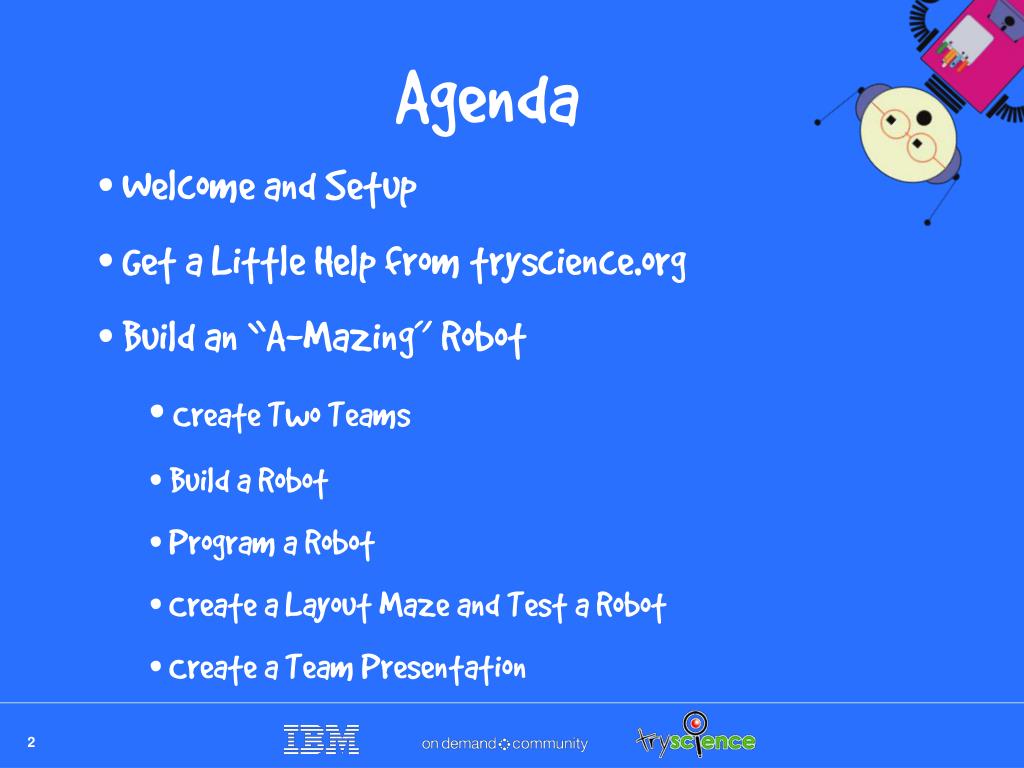 Agenda

• Welcome and Setup

• Get a Little Help from tryscience.org

• Build an "A-Mazing" Robot

• Create Two Teams

• Build a Robot

• Program a Robot

• Create a Layout Maze and Test a Robot

• Create a Team Presentation

2

IBM

on demand community

tryscience